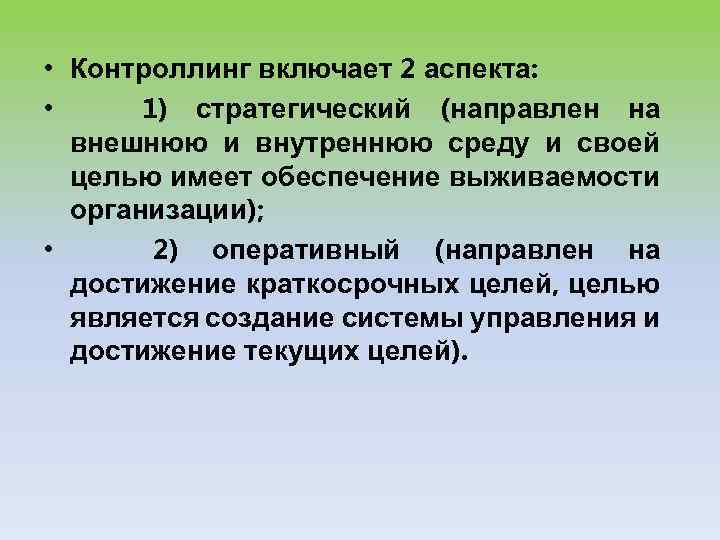 • Контроллинг включает 2 аспекта:

• 1) стратегический (направлен на внешнюю и внутреннюю среду и своей целью имеет обеспечение выживаемости организации);

• 2) оперативный (направлен на достижение краткосрочных целей, целью является создание системы управления и достижение текущих целей).